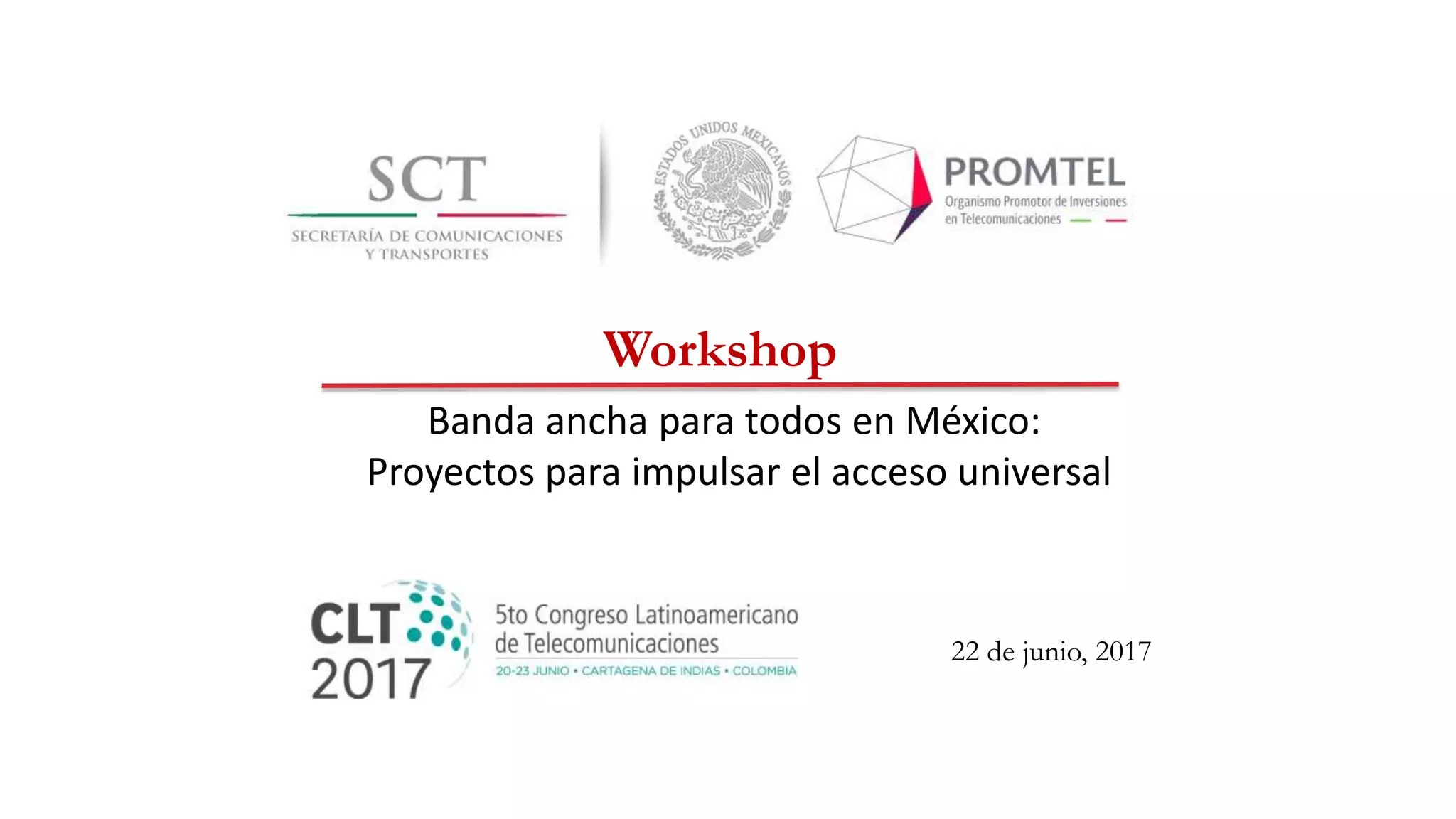 SCT
SECRETARÍA DE COMUNICACIONES Y TRANSPORTES

ESTADOS UNIDOS MEXICANOS

PROMTEL
Organismo Promotor de Inversiones en Telecomunicaciones

Workshop

Banda ancha para todos en México:
Proyectos para impulsar el acceso universal

CLT 2017
5to Congreso Latinoamericano de Telecomunicaciones
20-23 JUNIO • CARTAGENA DE INDIAS • COLOMBIA

22 de junio, 2017